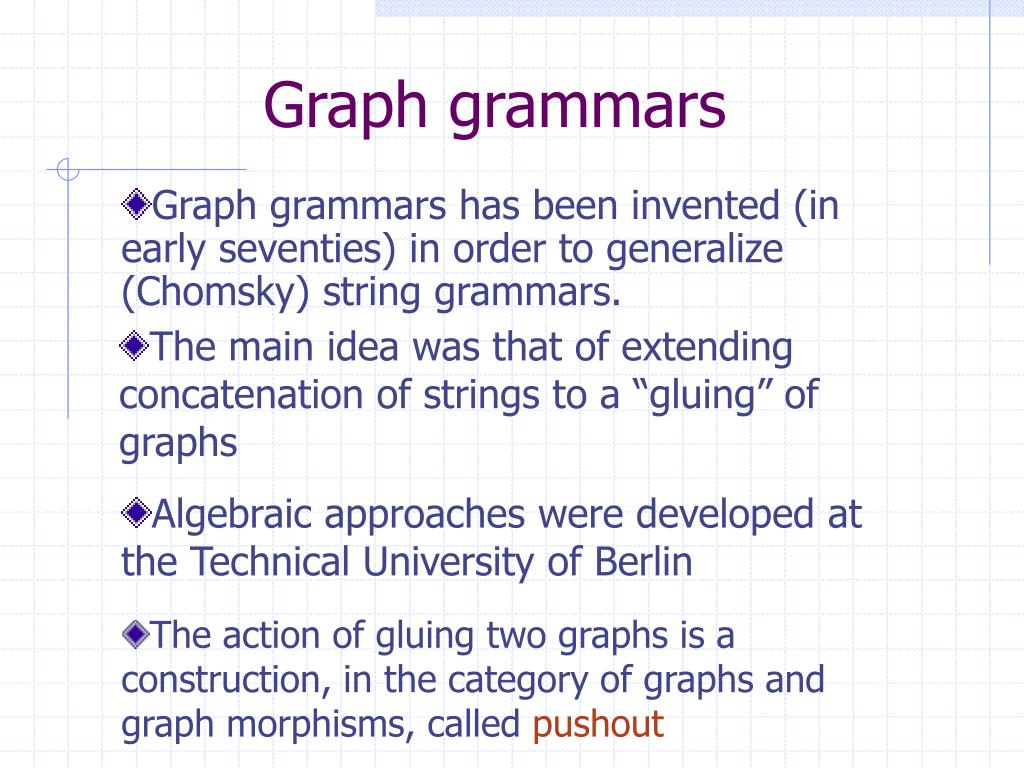 Graph grammars

Graph grammars has been invented (in early seventies) in order to generalize (Chomsky) string grammars.

The main idea was that of extending concatenation of strings to a “gluing” of graphs

Algebraic approaches were developed at the Technical University of Berlin

The action of gluing two graphs is a construction, in the category of graphs and graph morphisms, called pushout